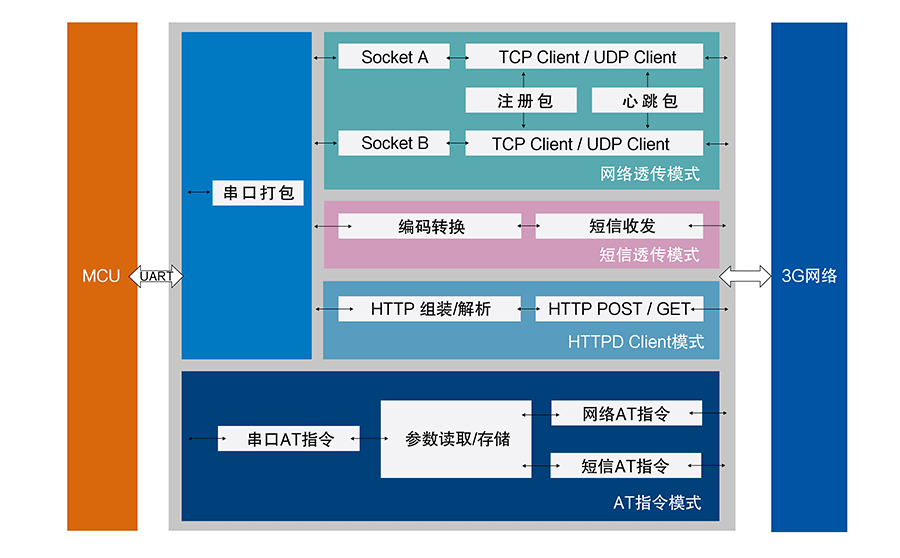 MCU

UART

串口打包

Socket A

TCP Client / UDP Client

注册包

心跳包

Socket B

TCP Client / UDP Client

网络透传模式

编码转换

短信收发

短信透传模式

HTTP 组装/解析

HTTP POST / GET

HTTPD Client模式

串口AT指令

参数读取/存储

网络AT指令

短信AT指令

AT指令模式

3G网络